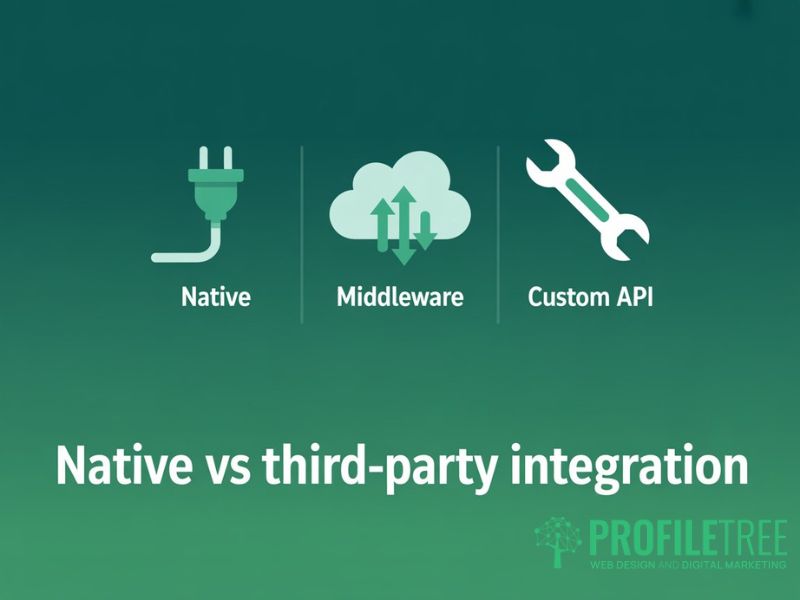 Native

Middleware

Custom API

Native vs third-party integration

PROFILETREE
WEB DESIGN AND DIGITAL MARKETING